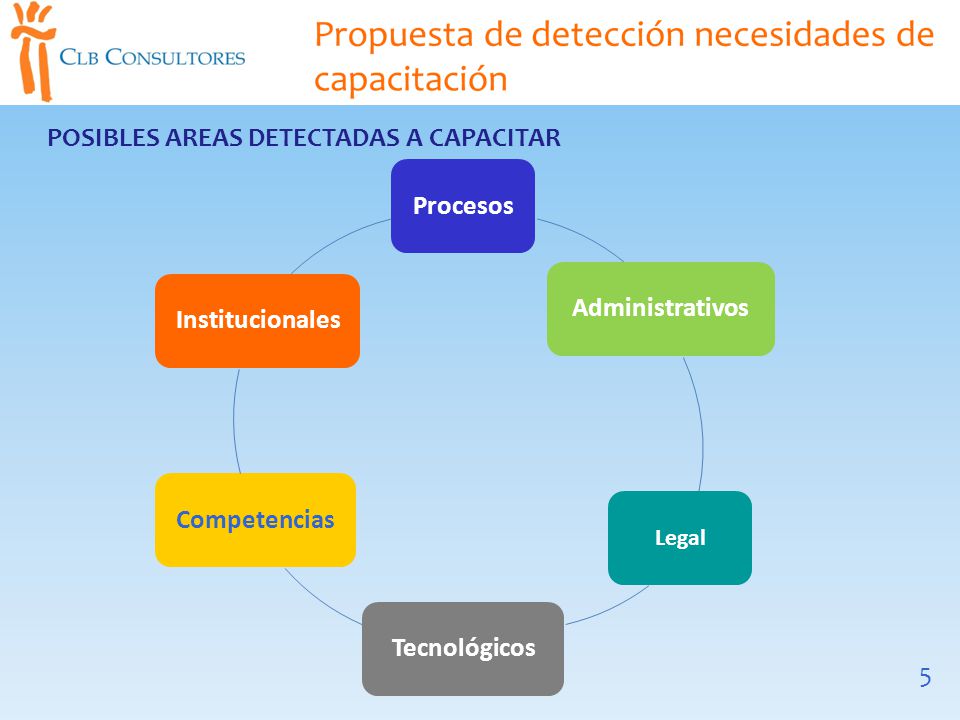 CLB CONSULTORES

Propuesta de detección necesidades de capacitación

POSIBLES AREAS DETECTADAS A CAPACITAR

Procesos

Administrativos

Legal

Tecnológicos

Competencias

Institucionales

5